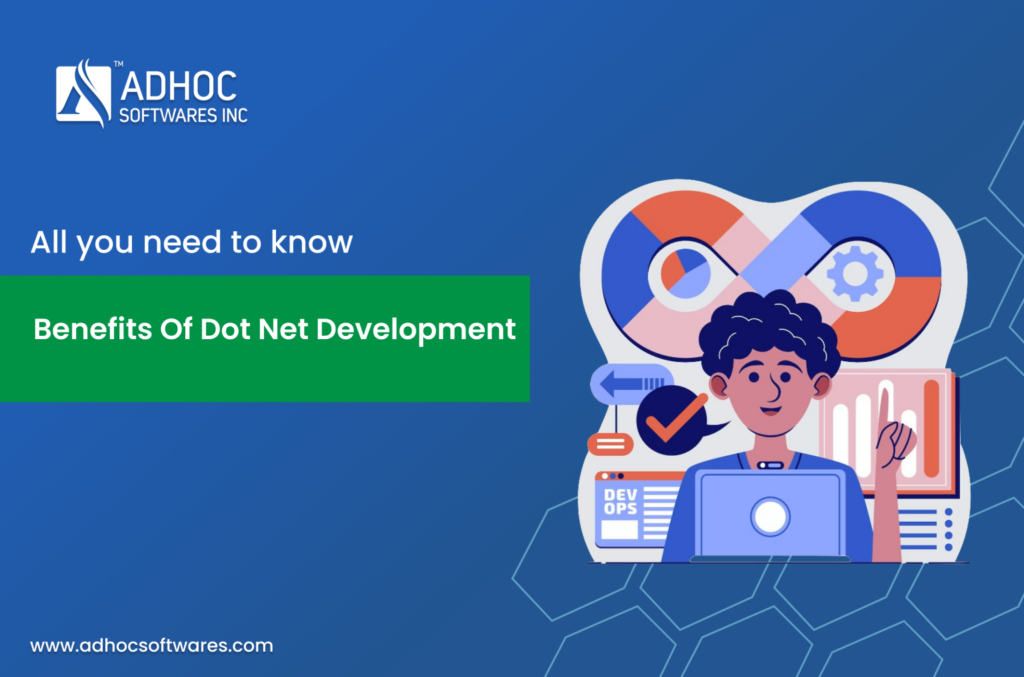 TM
ADHOC
SOFTWARES INC

All you need to know

Benefits Of Dot Net Development

DEV
OPS

www.adhocsoftwares.com